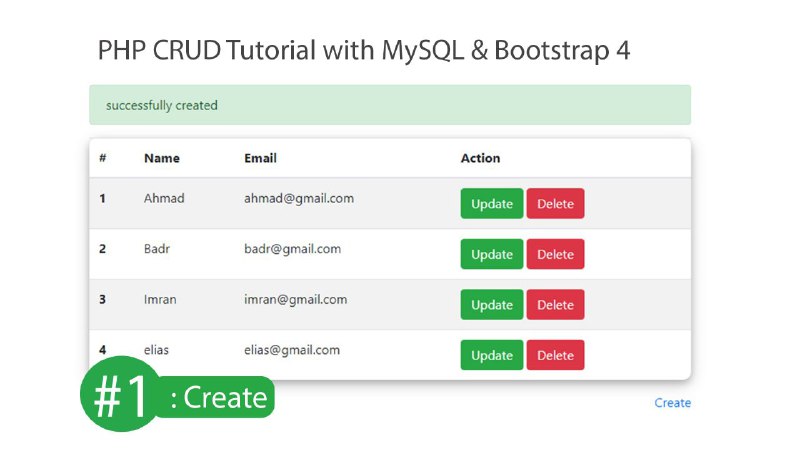 PHP CRUD Tutorial with MySQL & Bootstrap 4

successfully created

| # | Name | Email | Action |
|---|---|---|---|
| 1 | Ahmad | ahmad@gmail.com | Update Delete |
| 2 | Badr | badr@gmail.com | Update Delete |
| 3 | Imran | imran@gmail.com | Update Delete |
| 4 | elias | elias@gmail.com | Update Delete |

#1 : Create

Create